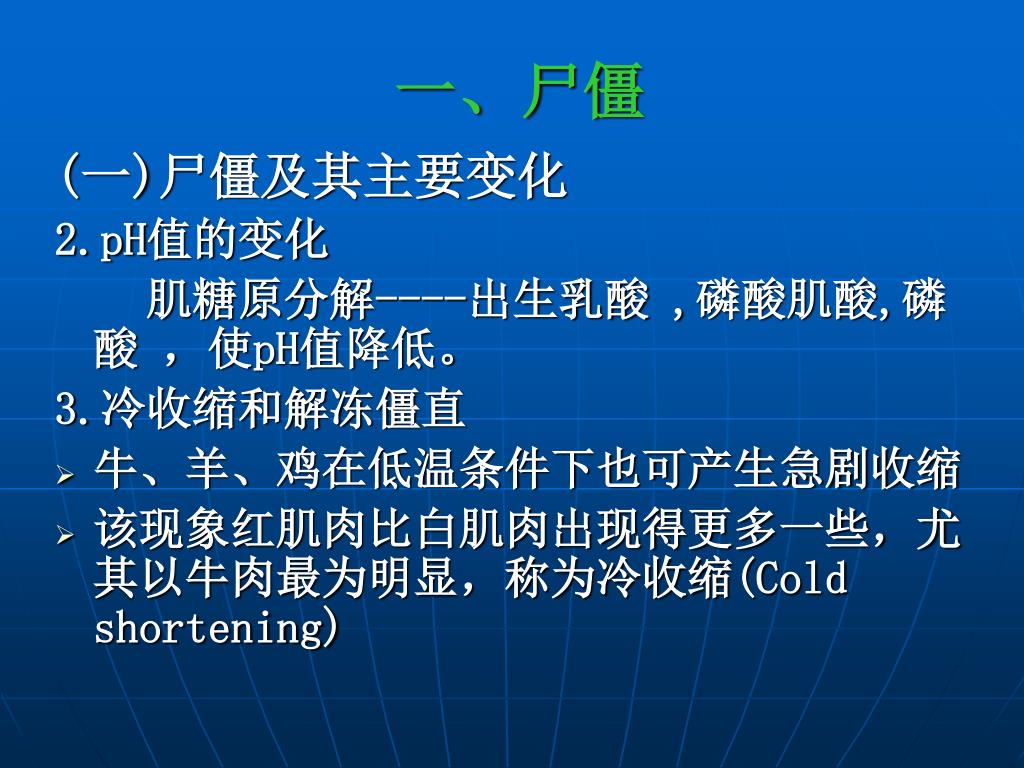 一、尸僵

(一)尸僵及其主要变化

2.pH值的变化

肌糖原分解----出生乳酸 ,磷酸肌酸,磷酸 , 使pH值降低。

3.冷收缩和解冻僵直

➢ 牛、羊、鸡在低温条件下也可产生急剧收缩

➢ 该现象红肌肉比白肌肉出现得更多一些,尤其以牛肉最为明显,称为冷收缩(Cold shortening)